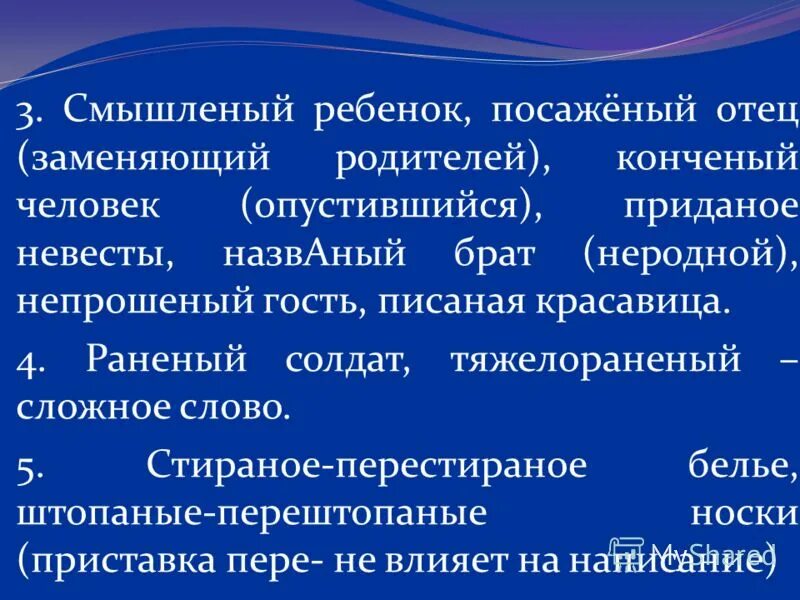 3. Смышленый ребенок, посажёный отец (заменяющий родителей), конченый человек (опустившийся), приданое невесты, назвАный брат (неродной), непрошеный гость, писаная красавица.

4. Раненый солдат, тяжелораненый – сложное слово.

5. Стираное-перестираное белье, штопаные-перештопаные носки (приставка пере- не влияет на написание)

MyShared